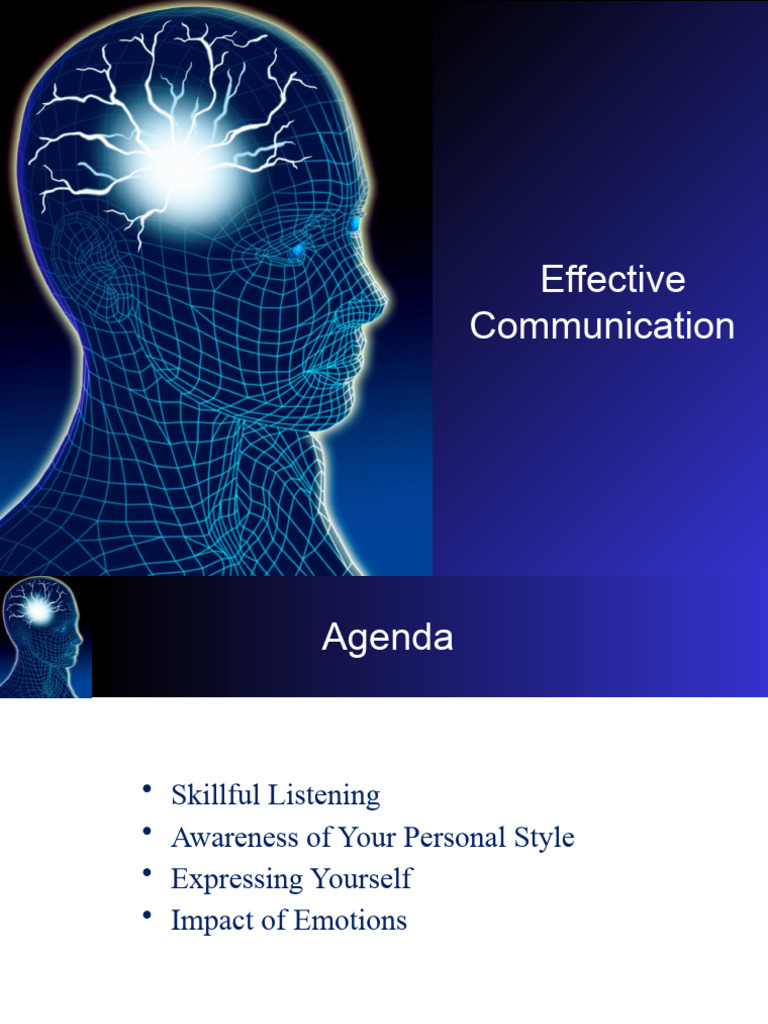 Effective Communication

Agenda

• Skillful Listening
• Awareness of Your Personal Style
• Expressing Yourself
• Impact of Emotions